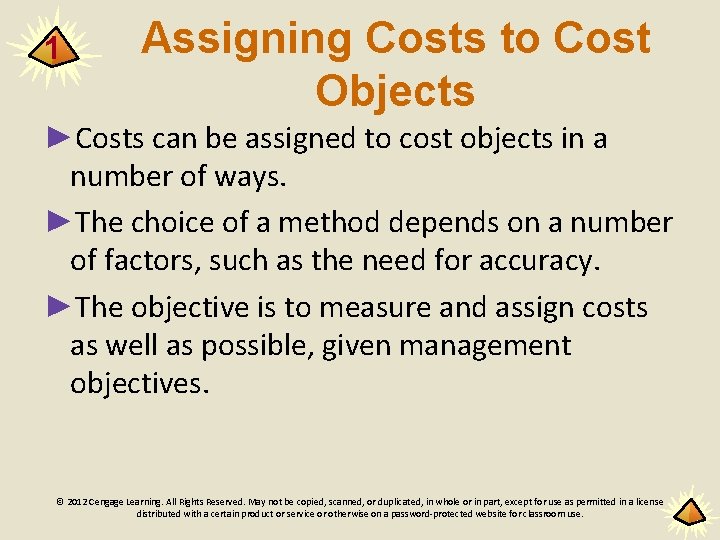 1

Assigning Costs to Cost Objects

►Costs can be assigned to cost objects in a number of ways.

►The choice of a method depends on a number of factors, such as the need for accuracy.

►The objective is to measure and assign costs as well as possible, given management objectives.

© 2012 Cengage Learning. All Rights Reserved. May not be copied, scanned, or duplicated, in whole or in part, except for use as permitted in a license distributed with a certain product or service or otherwise on a password-protected website for classroom use.